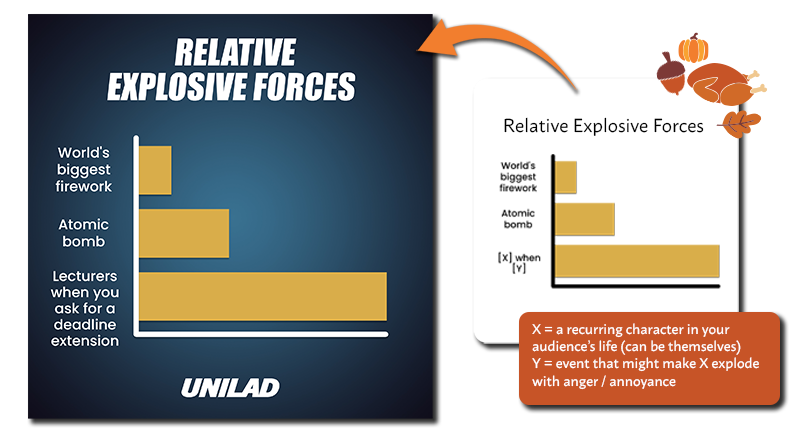 RELATIVE EXPLOSIVE FORCES

World's biggest firework

Atomic bomb

Lecturers when you ask for a deadline extension

UNILAD

Relative Explosive Forces

World's biggest firework

Atomic bomb

[X] when [Y]

X = a recurring character in your audience's life (can be themselves)
Y = event that might make X explode with anger / annoyance